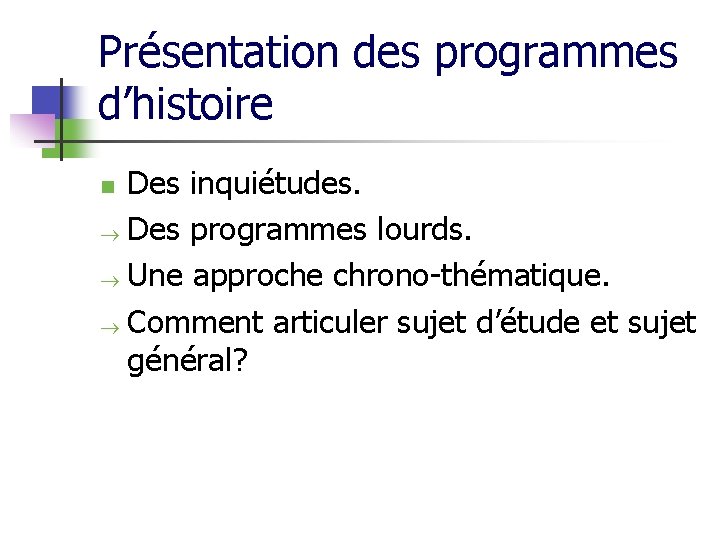 Présentation des programmes d’histoire

Des inquiétudes.

→ Des programmes lourds.

→ Une approche chrono-thématique.

→ Comment articuler sujet d’étude et sujet général?